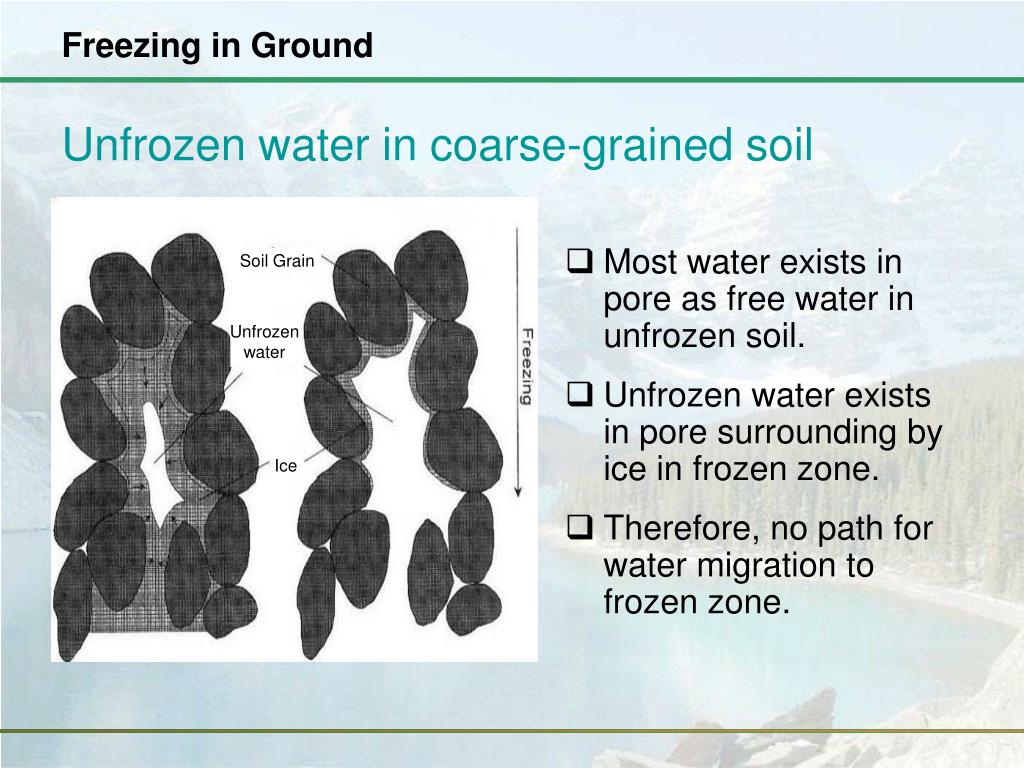 Freezing in Ground

Unfrozen water in coarse-grained soil

Soil Grain

Unfrozen water

Ice

Freezing

❑ Most water exists in pore as free water in unfrozen soil.

❑ Unfrozen water exists in pore surrounding by ice in frozen zone.

❑ Therefore, no path for water migration to frozen zone.